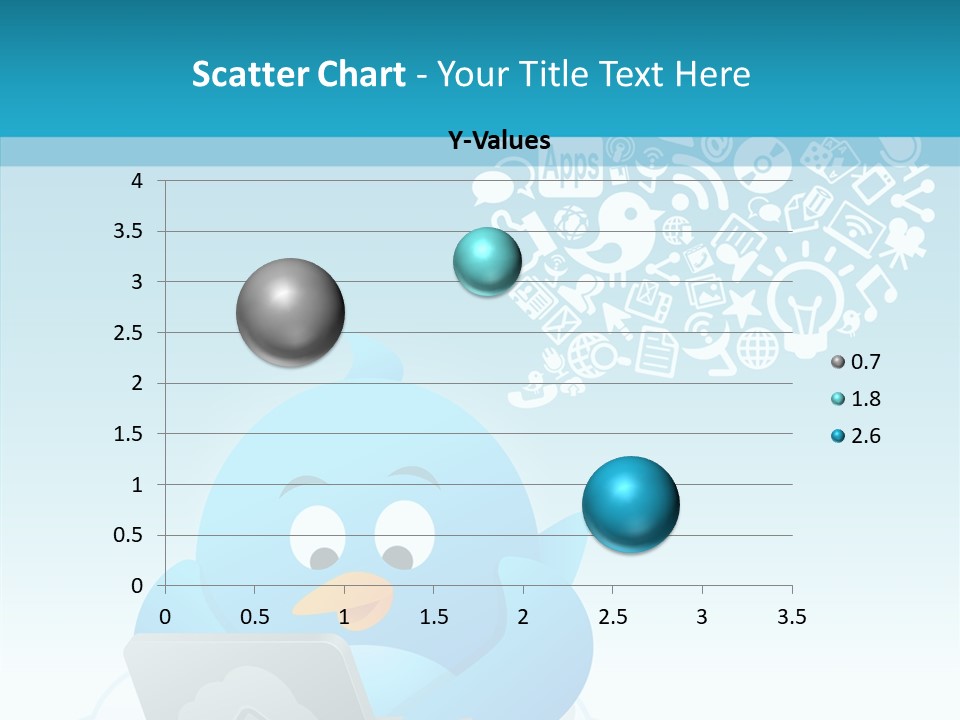 Scatter Chart - Your Title Text Here

Y-Values

4
3.5
3
2.5
2
1.5
1
0.5
0

0 0.5 1 1.5 2 2.5 3 3.5

0.7
1.8
2.6

Apps